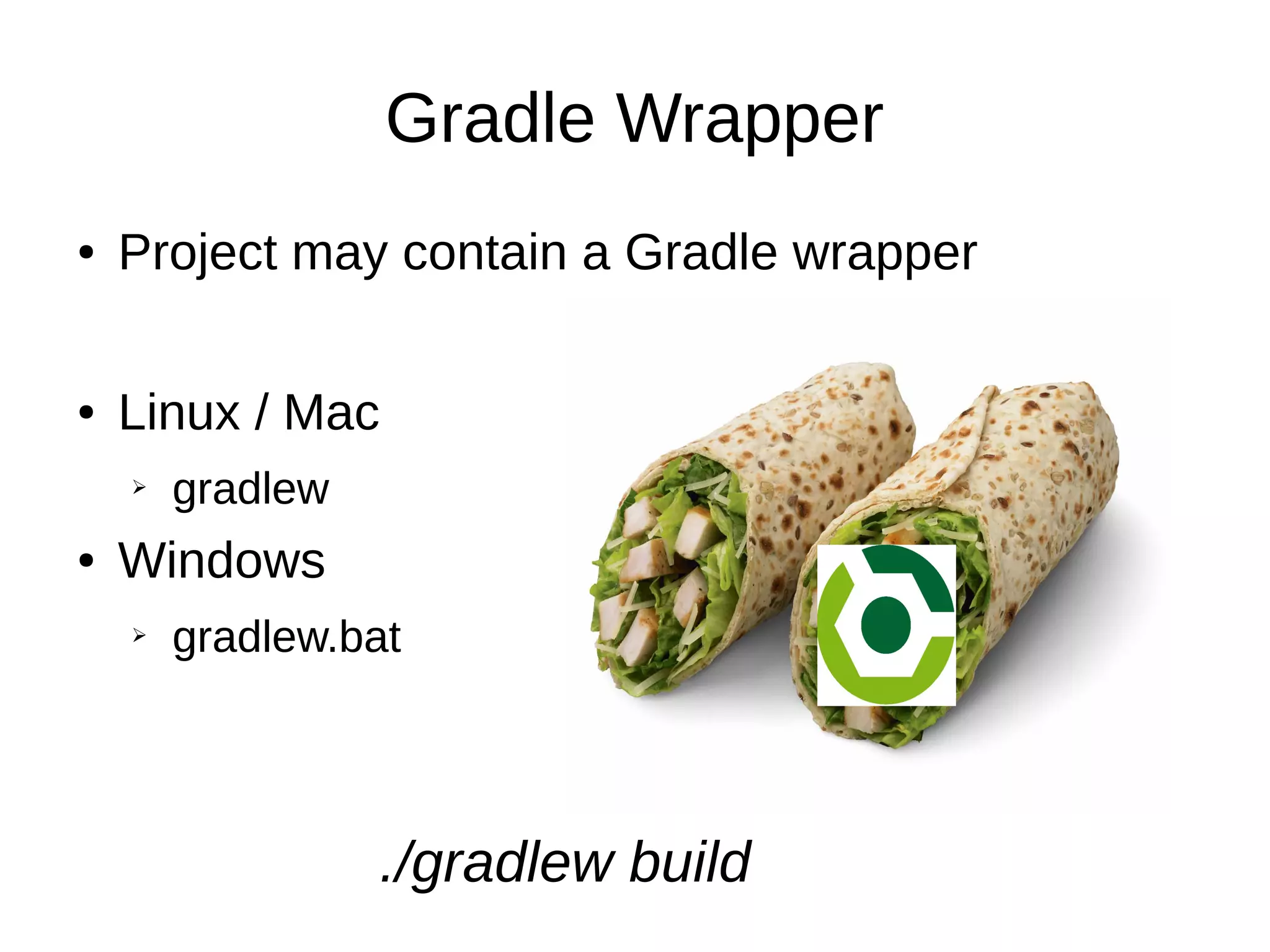 Gradle Wrapper

• Project may contain a Gradle wrapper

• Linux / Mac
  ➢ gradlew
• Windows
  ➢ gradlew.bat

./gradlew build